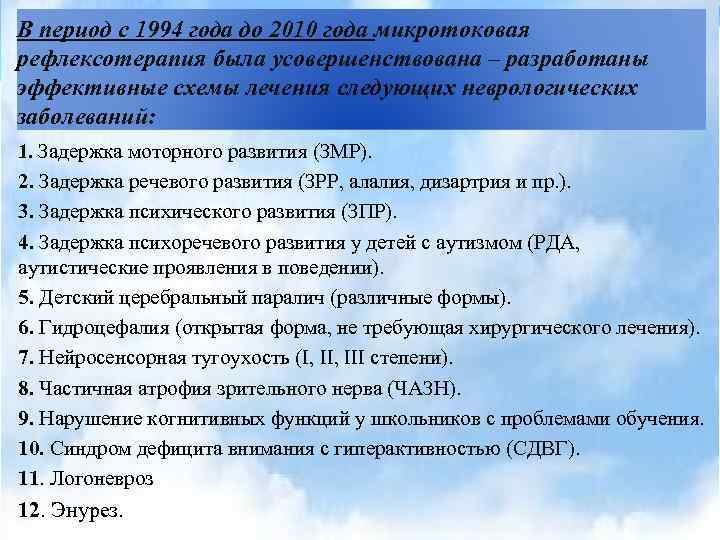 В период с 1994 года до 2010 года микротоковая рефлексотерапия была усовершенствована – разработаны эффективные схемы лечения следующих неврологических заболеваний:

1. Задержка моторного развития (ЗМР).
2. Задержка речевого развития (ЗРР, алалия, дизартрия и пр.).
3. Задержка психического развития (ЗПР).
4. Задержка психоречевого развития у детей с аутизмом (РДА, аутистические проявления в поведении).
5. Детский церебральный паралич (различные формы).
6. Гидроцефалия (открытая форма, не требующая хирургического лечения).
7. Нейросенсорная тугоухость (I, II, III степени).
8. Частичная атрофия зрительного нерва (ЧАЗН).
9. Нарушение когнитивных функций у школьников с проблемами обучения.
10. Синдром дефицита внимания с гиперактивностью (СДВГ).
11. Логоневроз
12. Энурез.